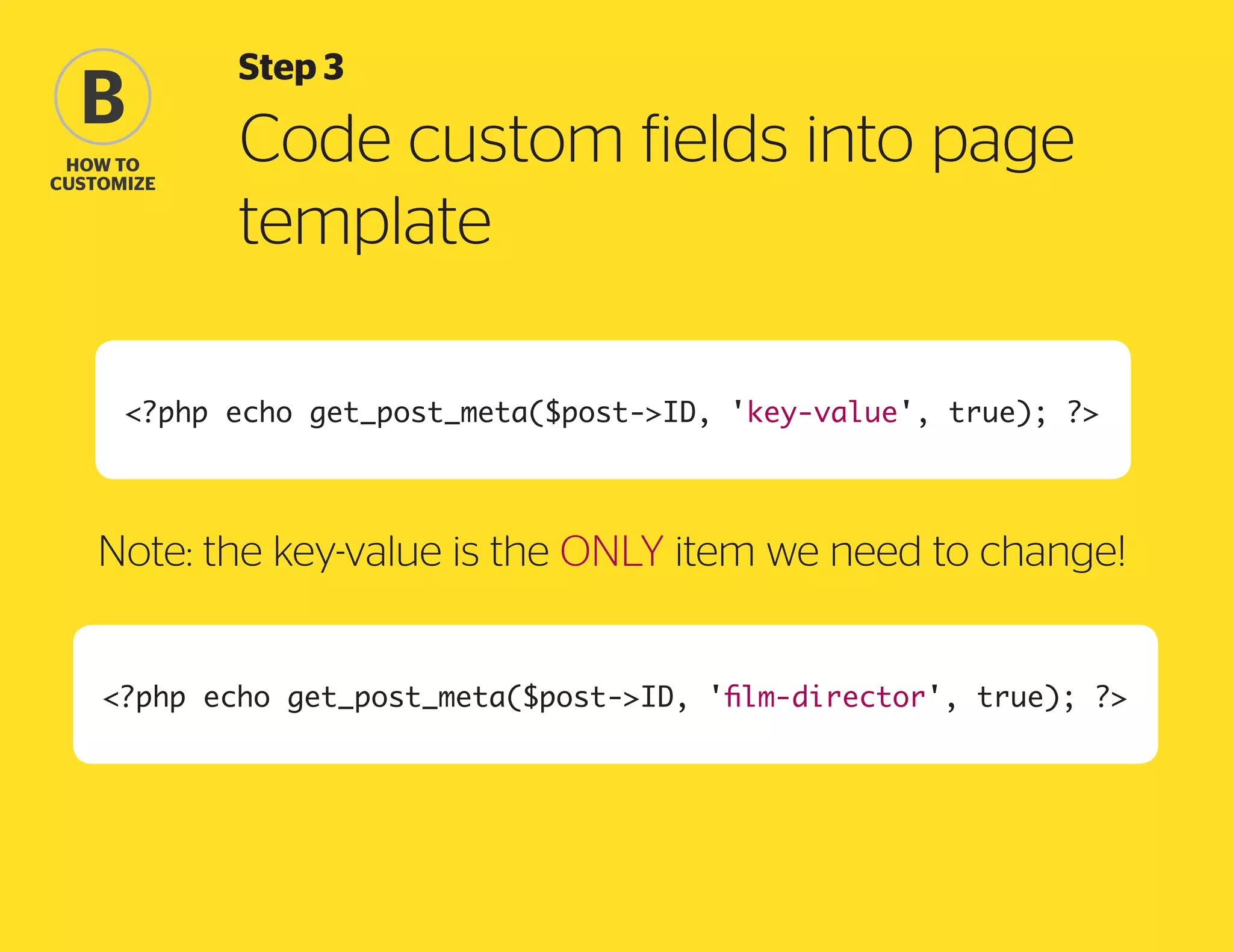 B
HOW TO CUSTOMIZE

Step 3

Code custom fields into page template

<?php echo get_post_meta($post->ID, 'key-value', true); ?>

Note: the key-value is the ONLY item we need to change!

<?php echo get_post_meta($post->ID, 'film-director', true); ?>